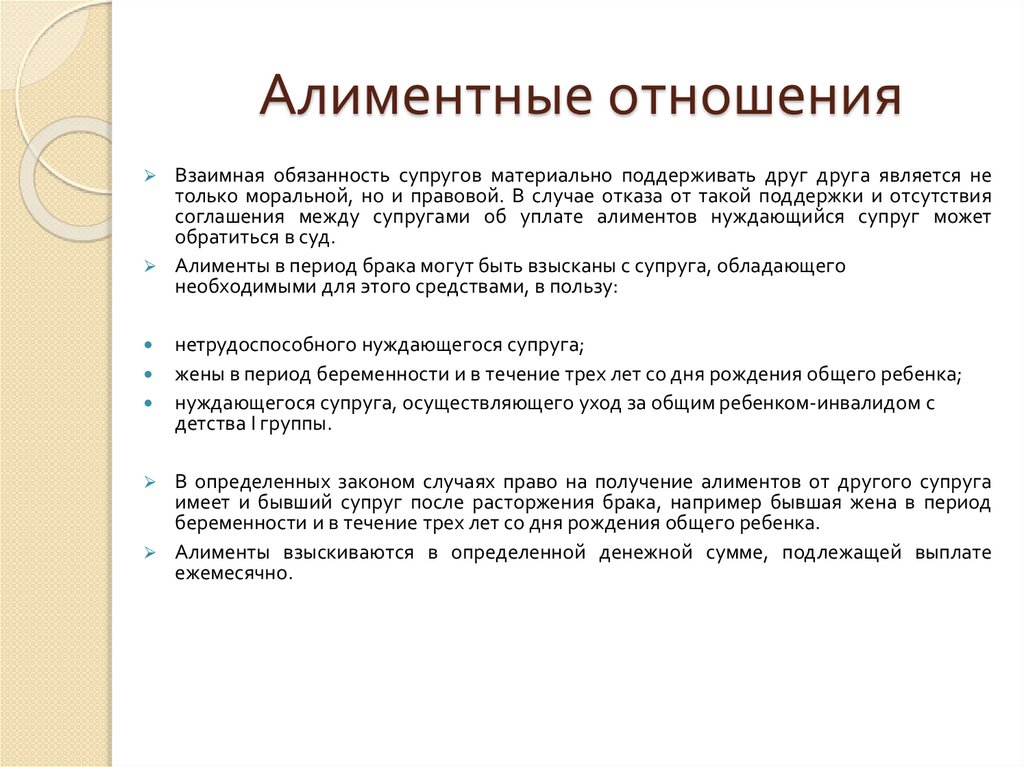 Алиментные отношения

Взаимная обязанность супругов материально поддерживать друг друга является не только моральной, но и правовой. В случае отказа от такой поддержки и отсутствия соглашения между супругами об уплате алиментов нуждающийся супруг может обратиться в суд.

Алименты в период брака могут быть взысканы с супруга, обладающего необходимыми для этого средствами, в пользу:

нетрудоспособного нуждающегося супруга;

жены в период беременности и в течение трех лет со дня рождения общего ребенка;

нуждающегося супруга, осуществляющего уход за общим ребенком-инвалидом с детства I группы.

В определенных законом случаях право на получение алиментов от другого супруга имеет и бывший супруг после расторжения брака, например бывшая жена в период беременности и в течение трех лет со дня рождения общего ребенка.

Алименты взыскиваются в определенной денежной сумме, подлежащей выплате ежемесячно.